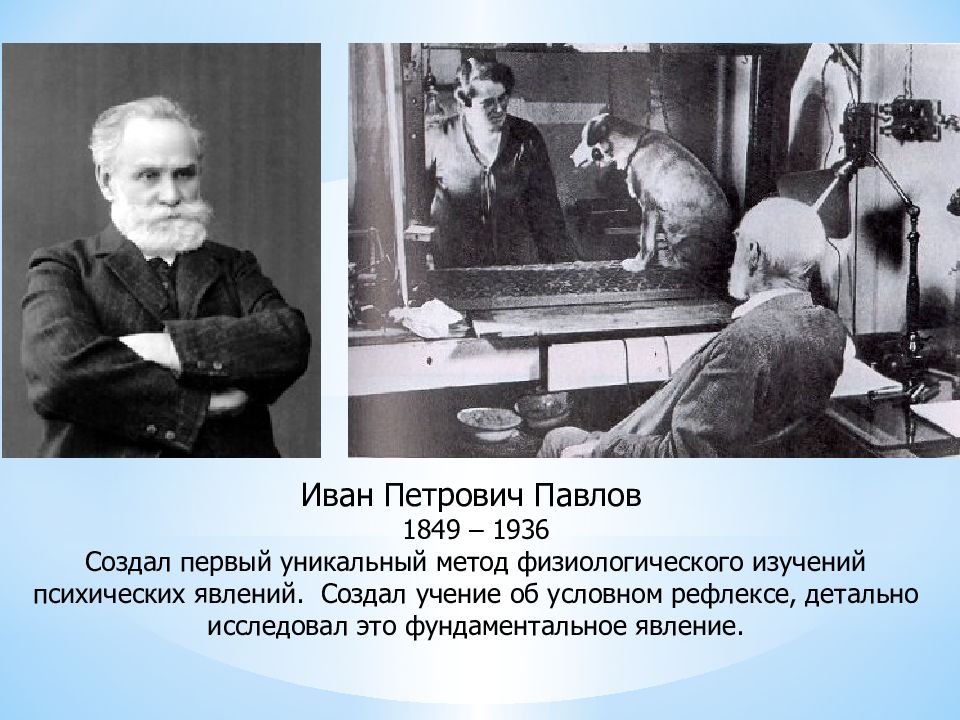 Иван Петрович Павлов
1849 – 1936
Создал первый уникальный метод физиологического изучений психических явлений. Создал учение об условном рефлексе, детально исследовал это фундаментальное явление.